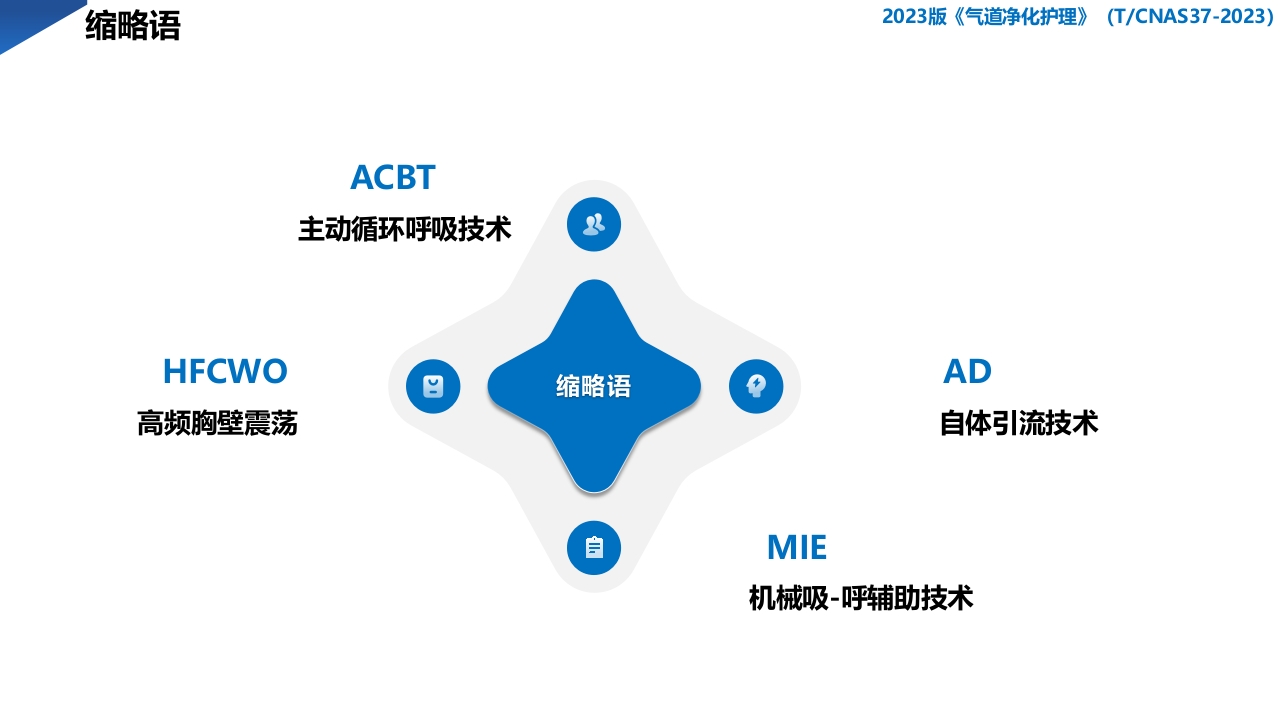 缩略语

2023版《气道净化护理》（T/CNAS37-2023）

ACBT
主动循环呼吸技术

HFCWO
高频胸壁震荡

缩略语

AD
自体引流技术

MIE
机械吸-呼辅助技术